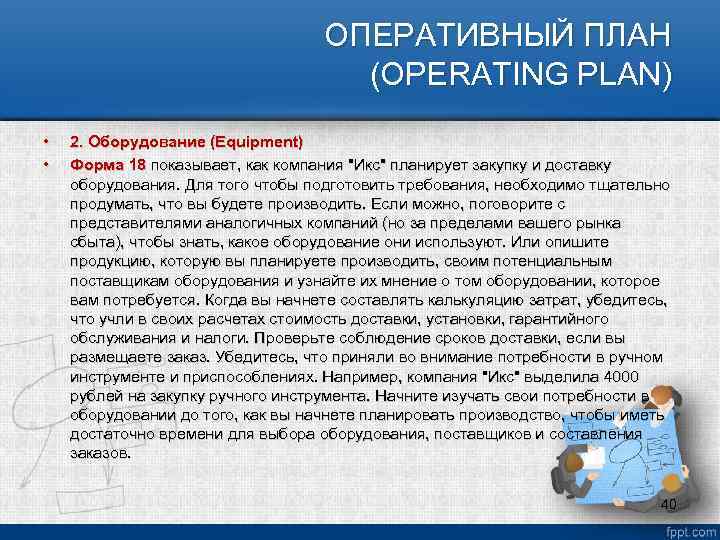 ОПЕРАТИВНЫЙ ПЛАН (OPERATING PLAN)

• 2. Оборудование (Equipment)

• Форма 18 показывает, как компания "Икс" планирует закупку и доставку оборудования. Для того чтобы подготовить требования, необходимо тщательно продумать, что вы будете производить. Если можно, поговорите с представителями аналогичных компаний (но за пределами вашего рынка сбыта), чтобы знать, какое оборудование они используют. Или опишите продукцию, которую вы планируете производить, своим потенциальным поставщикам оборудования и узнайте их мнение о том оборудовании, которое вам потребуется. Когда вы начнете составлять калькуляцию затрат, убедитесь, что учли в своих расчетах стоимость доставки, установки, гарантийного обслуживания и налоги. Проверьте соблюдение сроков доставки, если вы размещаете заказ. Убедитесь, что приняли во внимание потребности в ручном инструменте и приспособлениях. Например, компания "Икс" выделила 4000 рублей на закупку ручного инструмента. Начните изучать свои потребности в оборудовании до того, как вы начнете планировать производство, чтобы иметь достаточно времени для выбора оборудования, поставщиков и составления заказов.

40

fppt.com